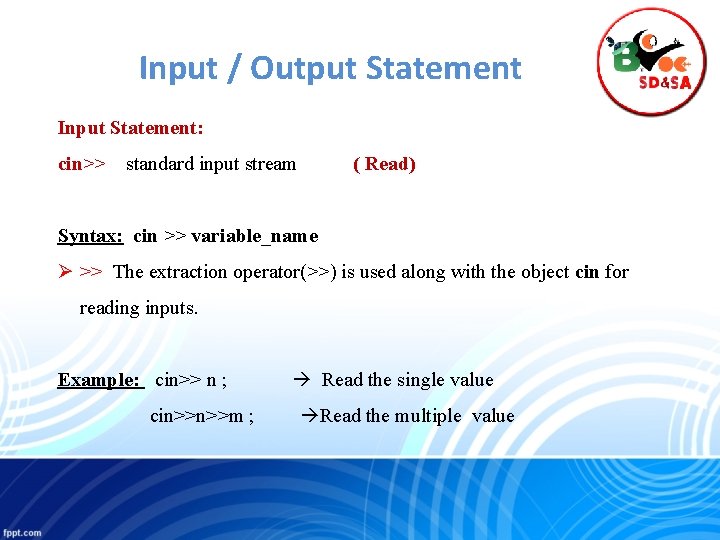 Input / Output Statement

B Voc SD&SA

Input Statement:

cin>> standard input stream ( Read)

Syntax: cin >> variable_name

➢ >> The extraction operator(>>) is used along with the object cin for reading inputs.

Example: cin>> n ; → Read the single value

cin>>n>>m ; →Read the multiple value

fppt.com